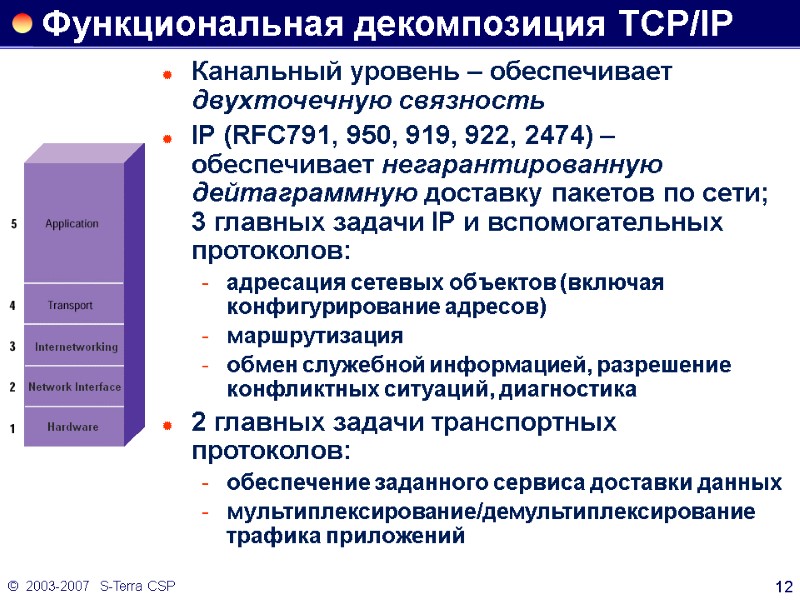 Функциональная декомпозиция TCP/IP

5 Application
4 Transport
3 Internetworking
2 Network Interface
1 Hardware

Канальный уровень – обеспечивает двухточечную связность

IP (RFC791, 950, 919, 922, 2474) – обеспечивает негарантированную дейтаграммную доставку пакетов по сети; 3 главных задачи IP и вспомогательных протоколов:
- адресация сетевых объектов (включая конфигурирование адресов)
- маршрутизация
- обмен служебной информацией, разрешение конфликтных ситуаций, диагностика

2 главных задачи транспортных протоколов:
- обеспечение заданного сервиса доставки данных
- мультиплексирование/демультиплексирование трафика приложений

© 2003-2007 S-Terra CSP

12